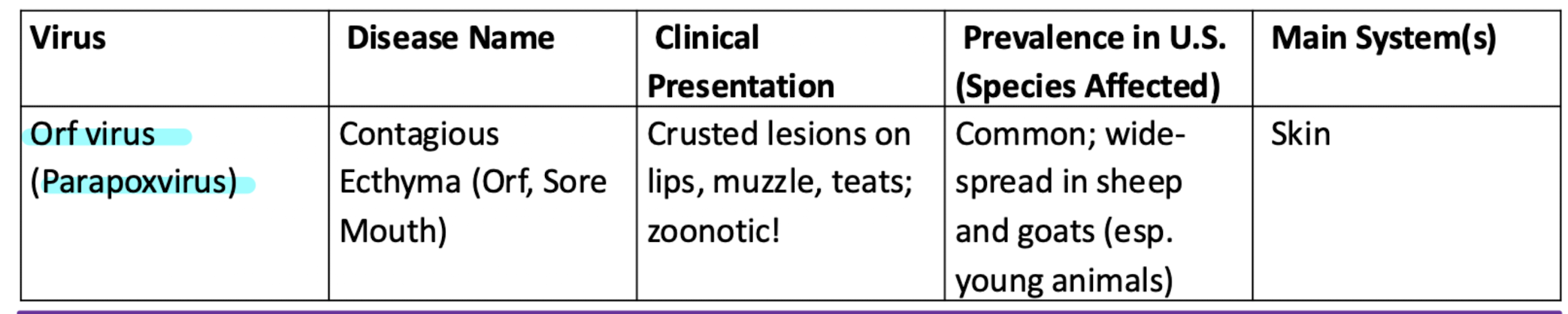 | Virus | Disease Name | Clinical Presentation | Prevalence in U.S. (Species Affected) | Main System(s) |
|---|---|---|---|---|
| Orf virus (Parapoxvirus) | Contagious Ecthyma (Orf, Sore Mouth) | Crusted lesions on lips, muzzle, teats; zoonotic! | Common; widespread in sheep and goats (esp. young animals) | Skin |